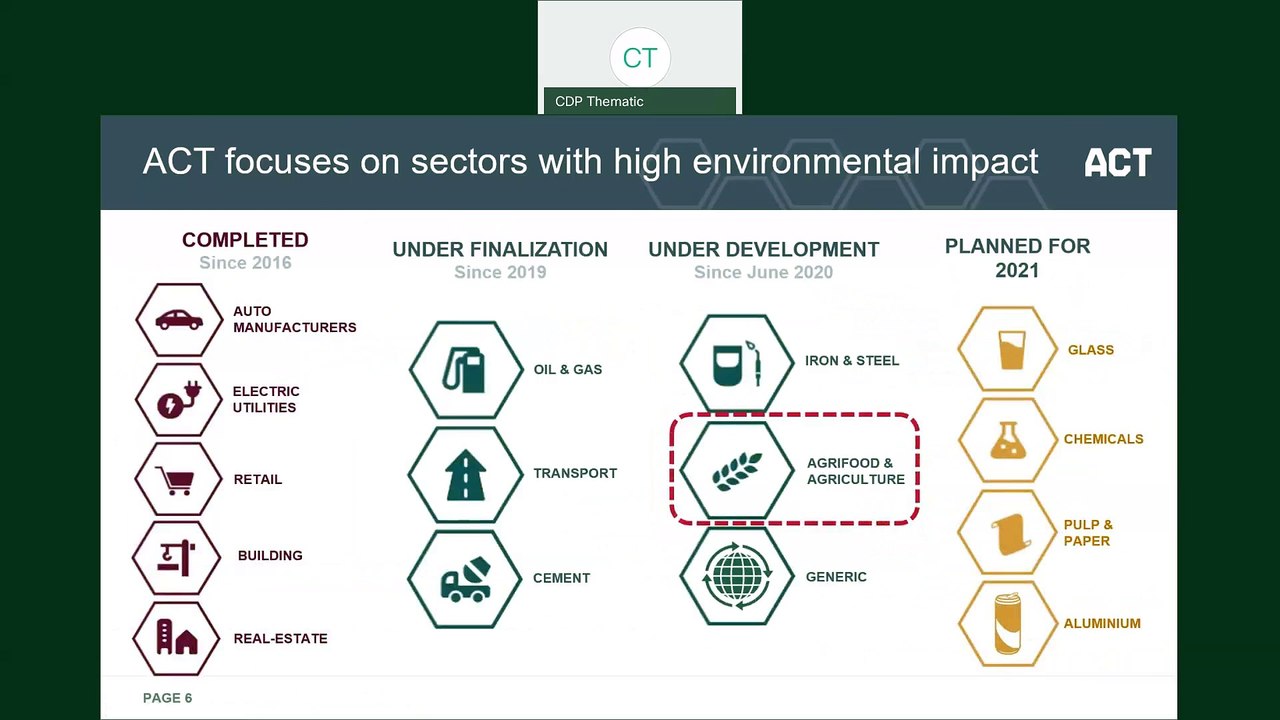 CT
CDP Thematic

ACT focuses on sectors with high environmental impact

ACT

COMPLETED
Since 2016

AUTO MANUFACTURERS

ELECTRIC UTILITIES

RETAIL

BUILDING

REAL-ESTATE

UNDER FINALIZATION
Since 2019

OIL & GAS

TRANSPORT

CEMENT

UNDER DEVELOPMENT
Since June 2020

IRON & STEEL

AGRIFOOD & AGRICULTURE

GENERIC

PLANNED FOR 2021

GLASS

CHEMICALS

PULP & PAPER

ALUMINIUM

PAGE 6